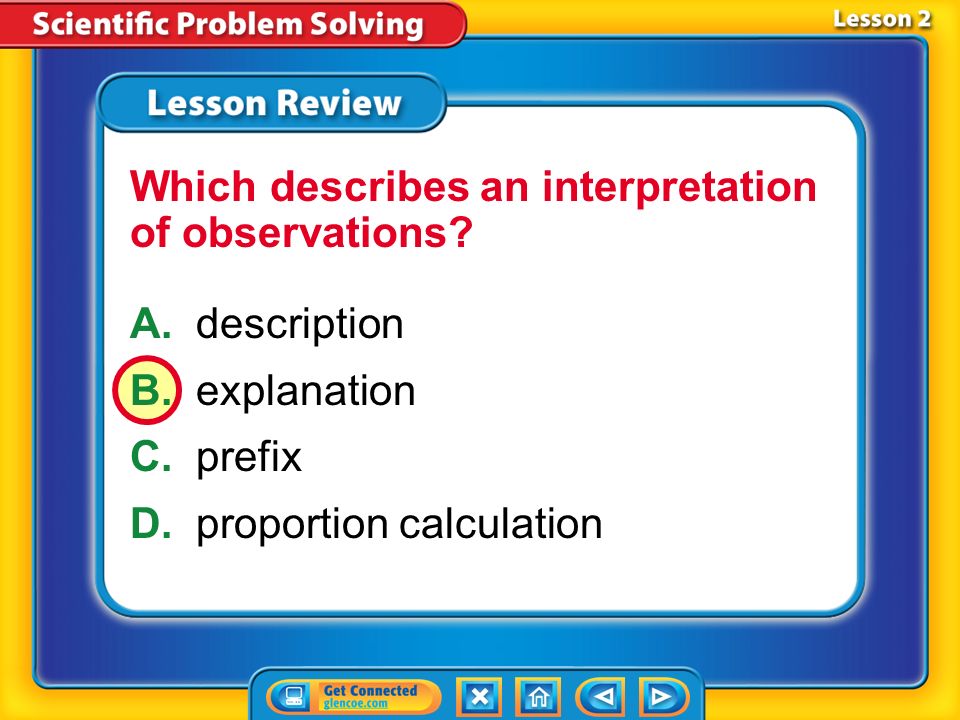 Scientific Problem Solving

Lesson 2

Lesson Review

Which describes an interpretation of observations?

A. description

B. explanation

C. prefix

D. proportion calculation

Get Connected
glencoe.com